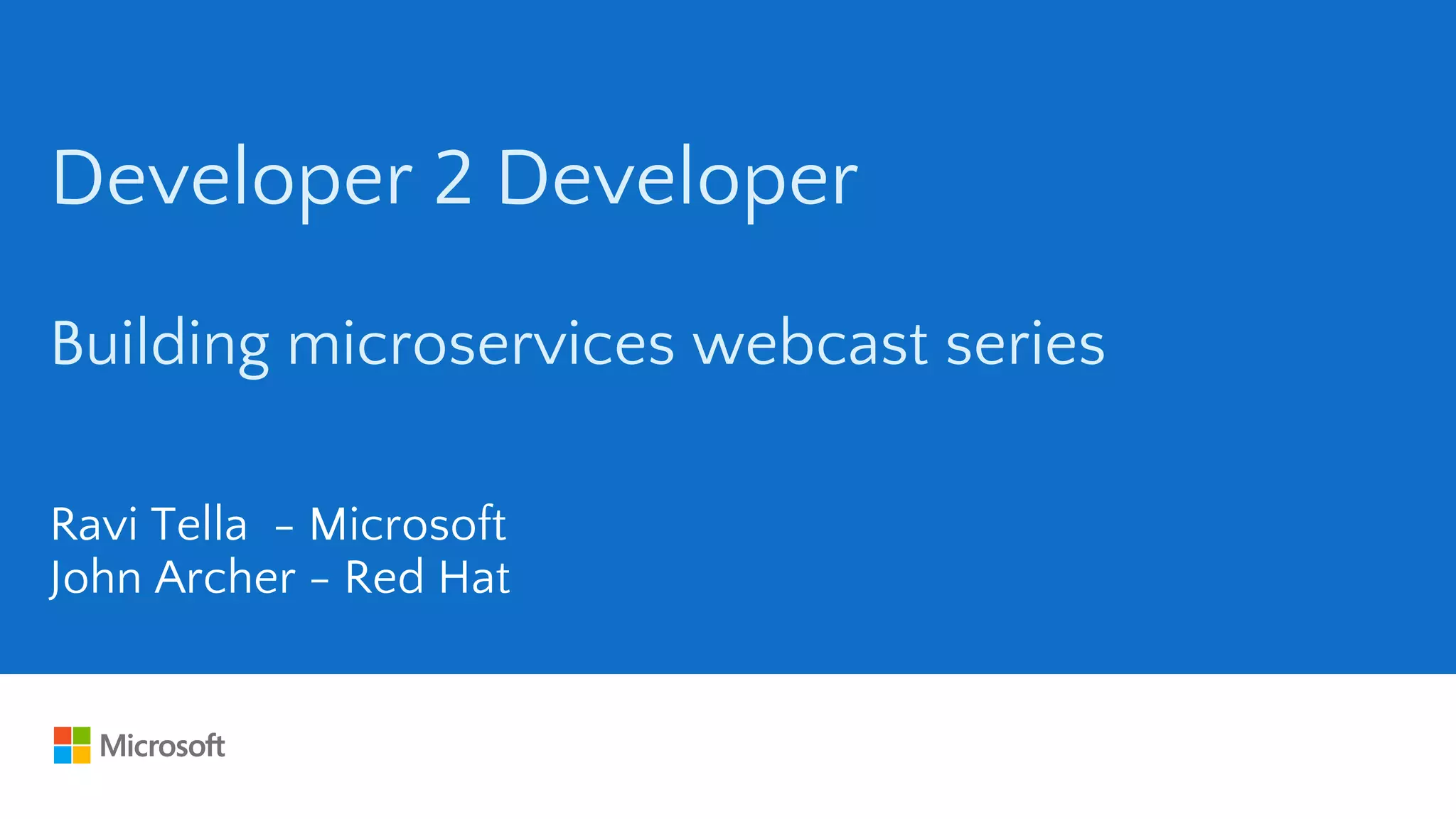 Developer 2 Developer

Building microservices webcast series

Ravi Tella – Microsoft
John Archer – Red Hat

Microsoft